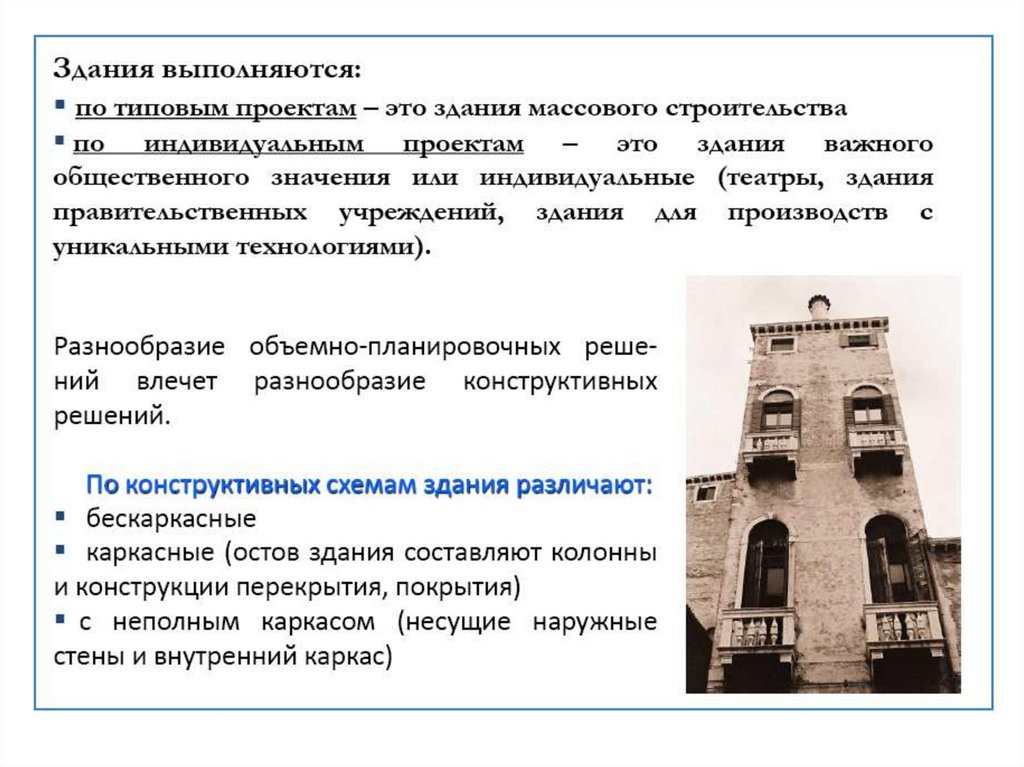 Здания выполняются:
▪ по типовым проектам – это здания массового строительства
▪ по индивидуальным проектам – это здания важного общественного значения или индивидуальные (театры, здания правительственных учреждений, здания для производств с уникальными технологиями).

Разнообразие объемно-планировочных решений влечет разнообразие конструктивных решений.

По конструктивных схемам здания различают:
▪ бескаркасные
▪ каркасные (остов здания составляют колонны и конструкции перекрытия, покрытия)
▪ с неполным каркасом (несущие наружные стены и внутренний каркас)